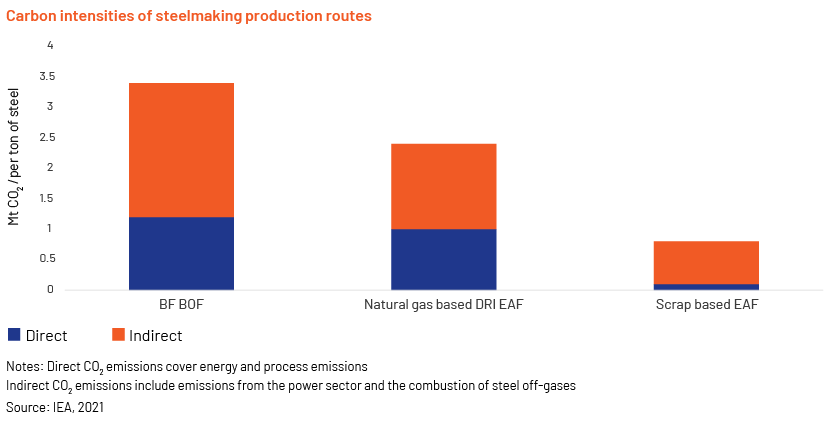 Carbon intensities of steelmaking production routes

Mt $CO_2$/per ton of steel

4
3.5
3
2.5
2
1.5
1
0.5
0

BF BOF
Natural gas based DRI EAF
Scrap based EAF

Direct
Indirect

Notes: Direct $CO_2$ emissions cover energy and process emissions
Indirect $CO_2$ emissions include emissions from the power sector and the combustion of steel off-gases
Source: IEA, 2021